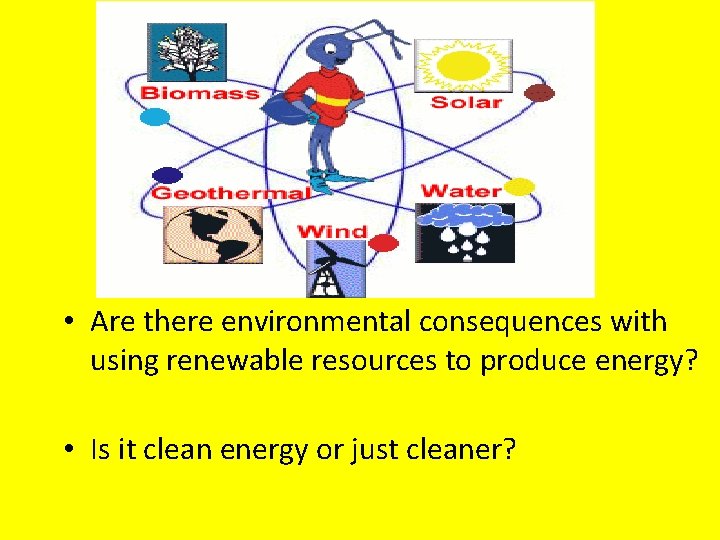 Biomass
Solar
Geothermal
Water
Wind

• Are there environmental consequences with using renewable resources to produce energy?

• Is it clean energy or just cleaner?